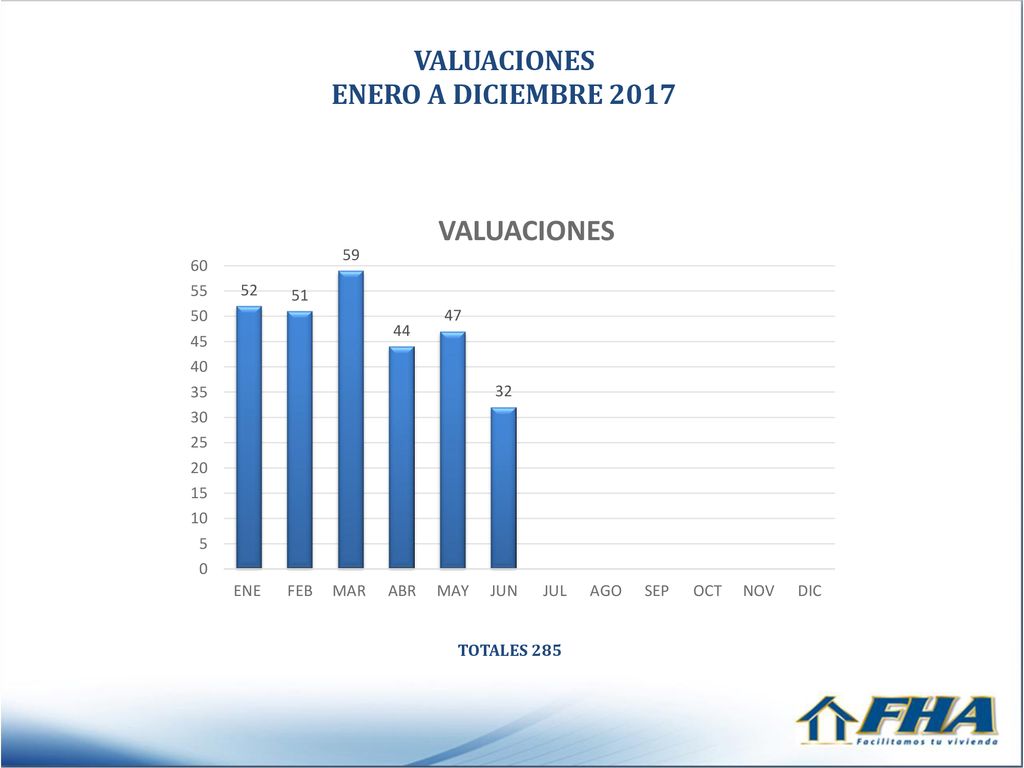 VALUACIONES
ENERO A DICIEMBRE 2017

VALUACIONES

60
55
50
45
40
35
30
25
20
15
10
5
0

52 51 59 44 47 32

ENE FEB MAR ABR MAY JUN JUL AGO SEP OCT NOV DIC

TOTALES 285

FHA
Facilitamos tu vivienda